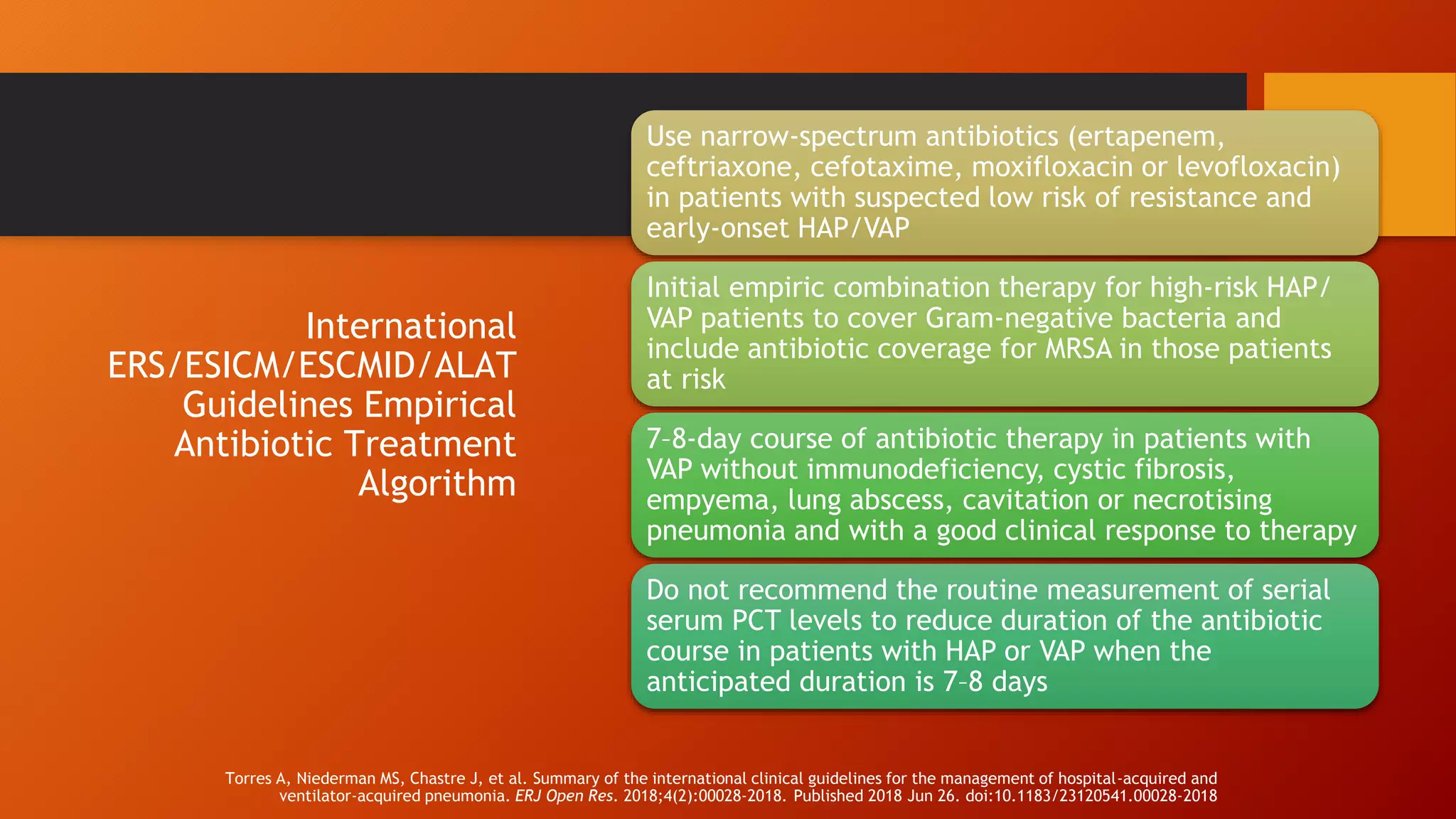 International ERS/ESICM/ESCMID/ALAT Guidelines Empirical Antibiotic Treatment Algorithm

Use narrow-spectrum antibiotics (ertapenem, ceftriaxone, cefotaxime, moxifloxacin or levofloxacin) in patients with suspected low risk of resistance and early-onset HAP/VAP

Initial empiric combination therapy for high-risk HAP/VAP patients to cover Gram-negative bacteria and include antibiotic coverage for MRSA in those patients at risk

7–8-day course of antibiotic therapy in patients with VAP without immunodeficiency, cystic fibrosis, empyema, lung abscess, cavitation or necrotising pneumonia and with a good clinical response to therapy

Do not recommend the routine measurement of serial serum PCT levels to reduce duration of the antibiotic course in patients with HAP or VAP when the anticipated duration is 7–8 days

Torres A, Niederman MS, Chastre J, et al. Summary of the international clinical guidelines for the management of hospital-acquired and ventilator-acquired pneumonia. ERJ Open Res. 2018;4(2):00028-2018. Published 2018 Jun 26. doi:10.1183/23120541.00028-2018